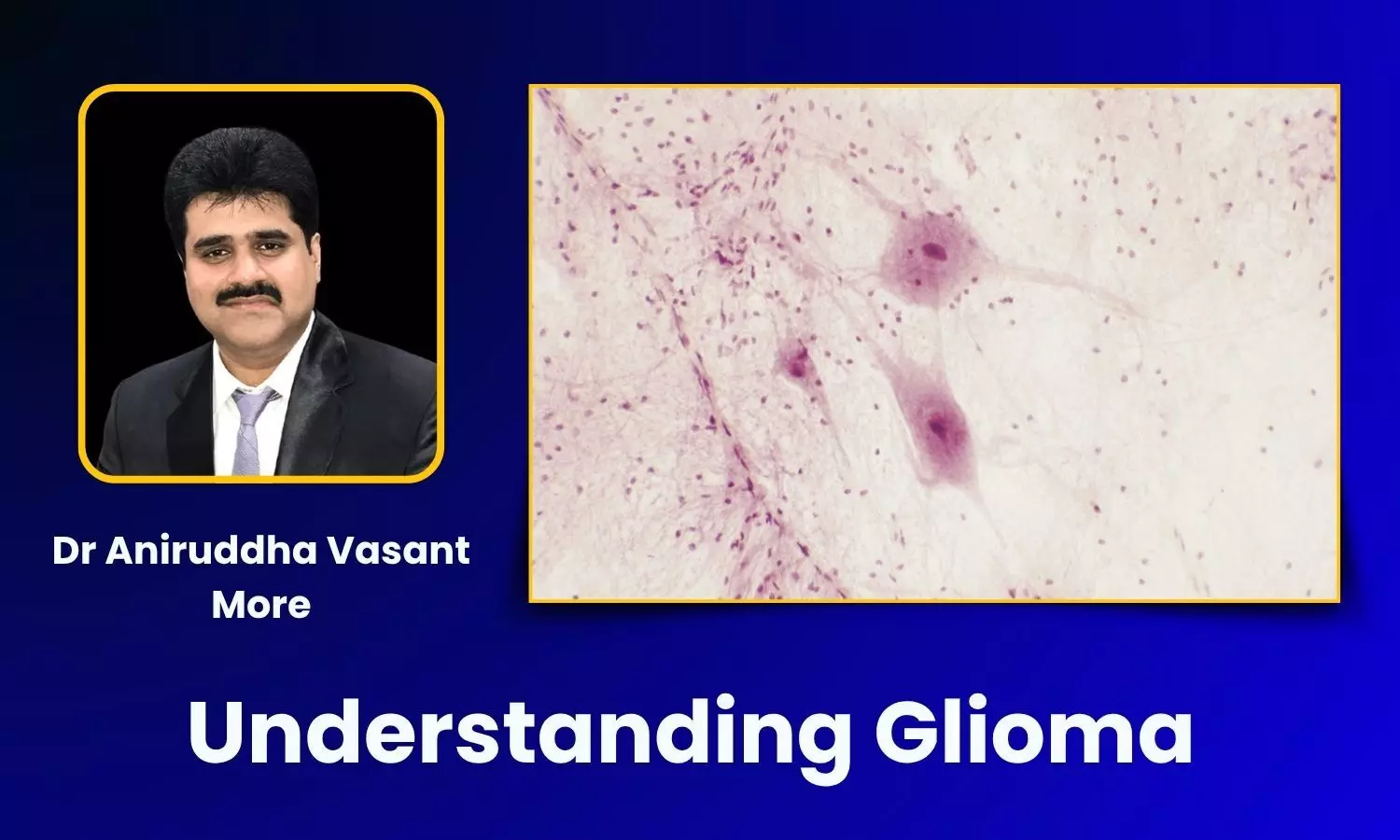 Dr Aniruddha Vasant More

Understanding Glioma